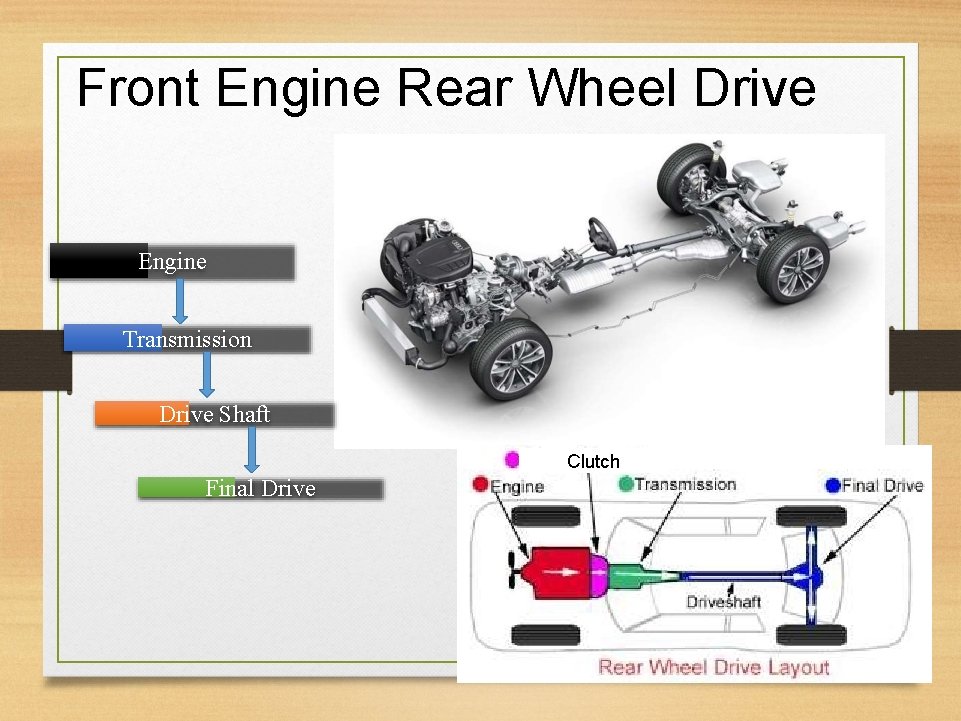 Front Engine Rear Wheel Drive

Engine

Transmission

Drive Shaft

Final Drive

Clutch

Engine

Transmission

Final Drive

Driveshaft

Rear Wheel Drive Layout